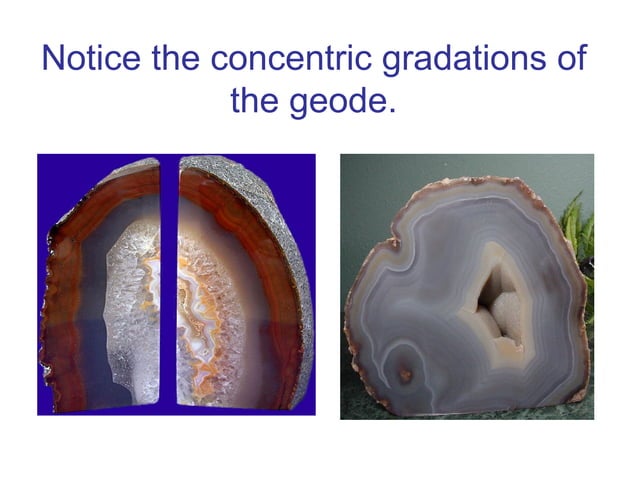 Notice the concentric gradations of the geode.